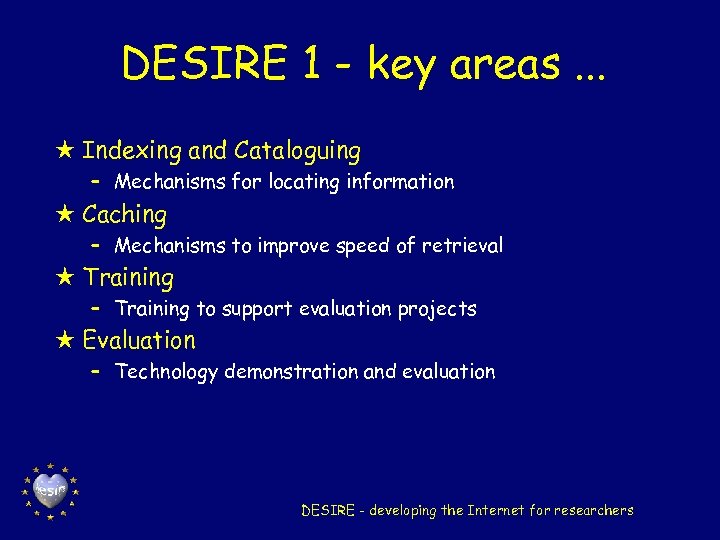 DESIRE 1 - key areas ...

★ Indexing and Cataloguing
– Mechanisms for locating information
★ Caching
– Mechanisms to improve speed of retrieval
★ Training
– Training to support evaluation projects
★ Evaluation
– Technology demonstration and evaluation

desire

DESIRE - developing the Internet for researchers